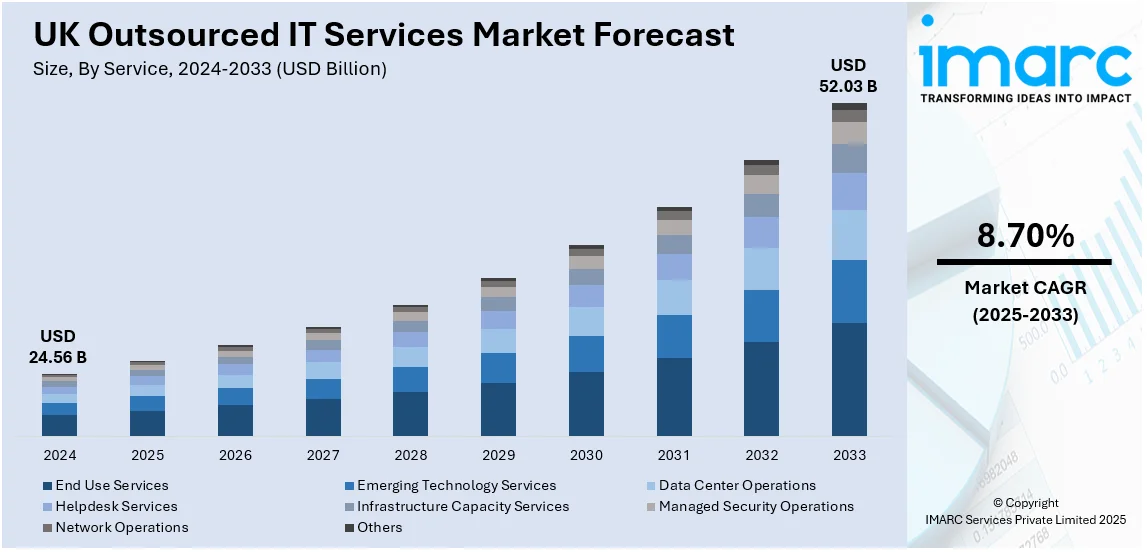 UK Outsourced IT Services Market Forecast
Size, By Service, 2024-2033 (USD Billion)

USD 24.56 B

USD 52.03 B

2024
2025
2026
2027
2028
2029
2030
2031
2032
2033

End Use Services
Emerging Technology Services
Data Center Operations
Helpdesk Services
Infrastructure Capacity Services
Managed Security Operations
Network Operations
Others

imarc
TRANSFORMING IDEAS INTO IMPACT

8.70%
Market CAGR
(2025-2033)

© Copyright
IMARC Services Private Limited 2025